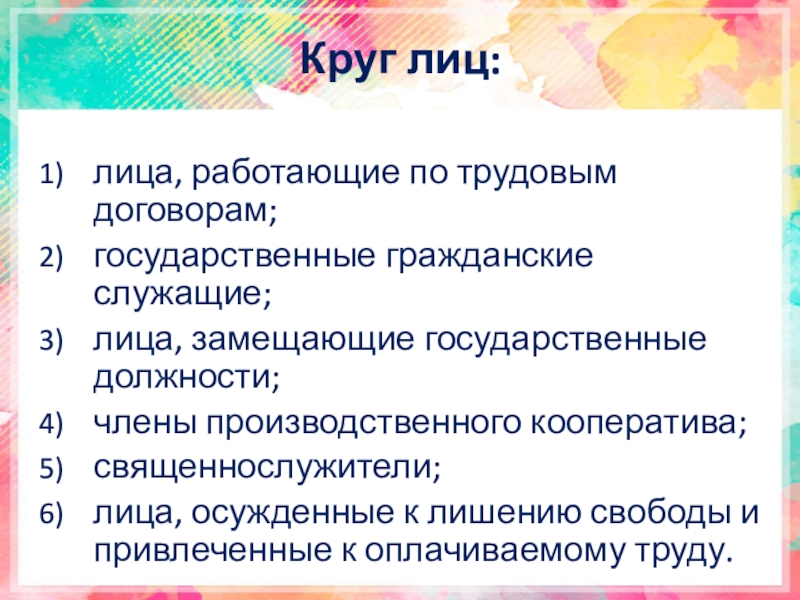 Круг лиц:

1) лица, работающие по трудовым договорам;
2) государственные гражданские служащие;
3) лица, замещающие государственные должности;
4) члены производственного кооператива;
5) священнослужители;
6) лица, осужденные к лишению свободы и привлеченные к оплачиваемому труду.